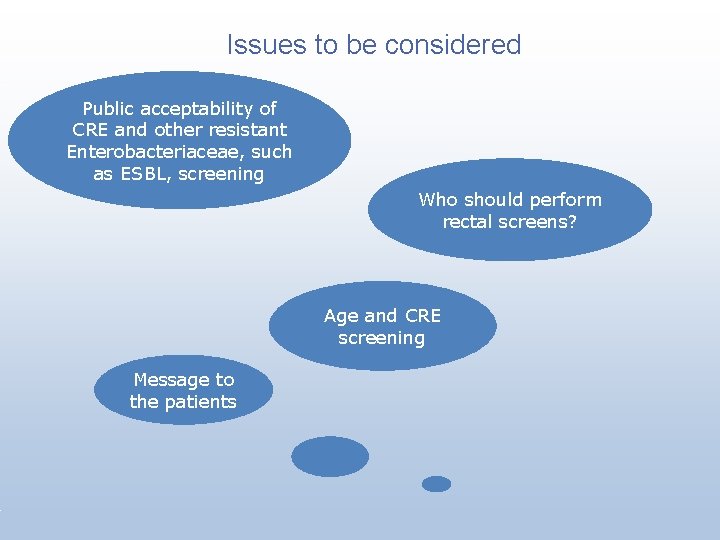 Issues to be considered

Public acceptability of CRE and other resistant Enterobacteriaceae, such as ESBL, screening

Who should perform rectal screens?

Age and CRE screening

Message to the patients